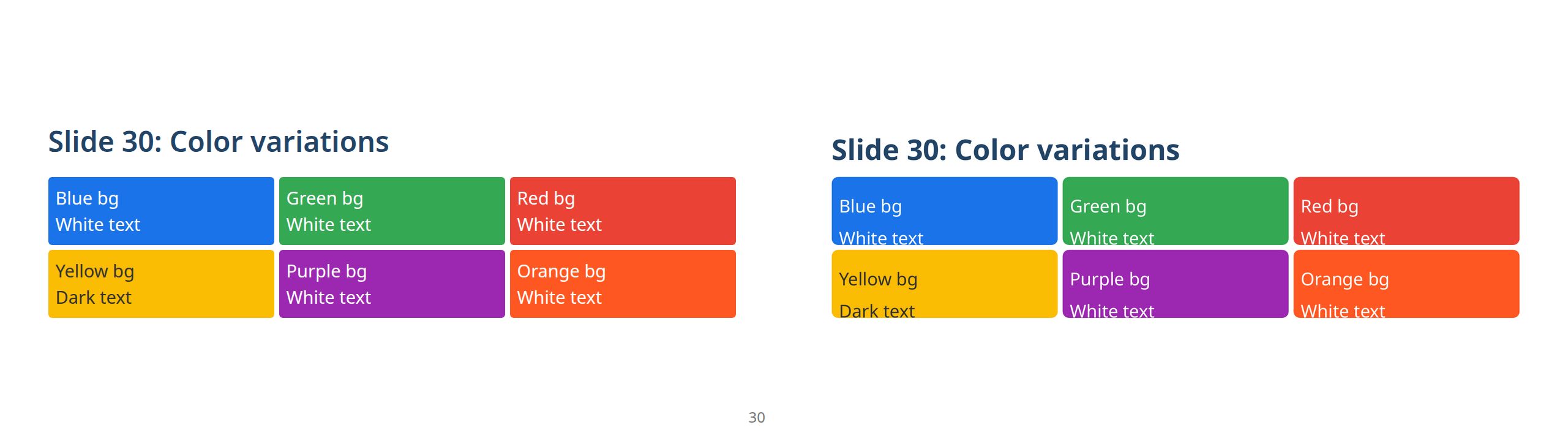 Slide 30: Color variations

Blue bg
White text

Green bg
White text

Red bg
White text

Yellow bg
Dark text

Purple bg
White text

Orange bg
White text

Slide 30: Color variations

Blue bg
White text

Green bg
White text

Red bg
White text

Yellow bg
Dark text

Purple bg
White text

Orange bg
White text

30